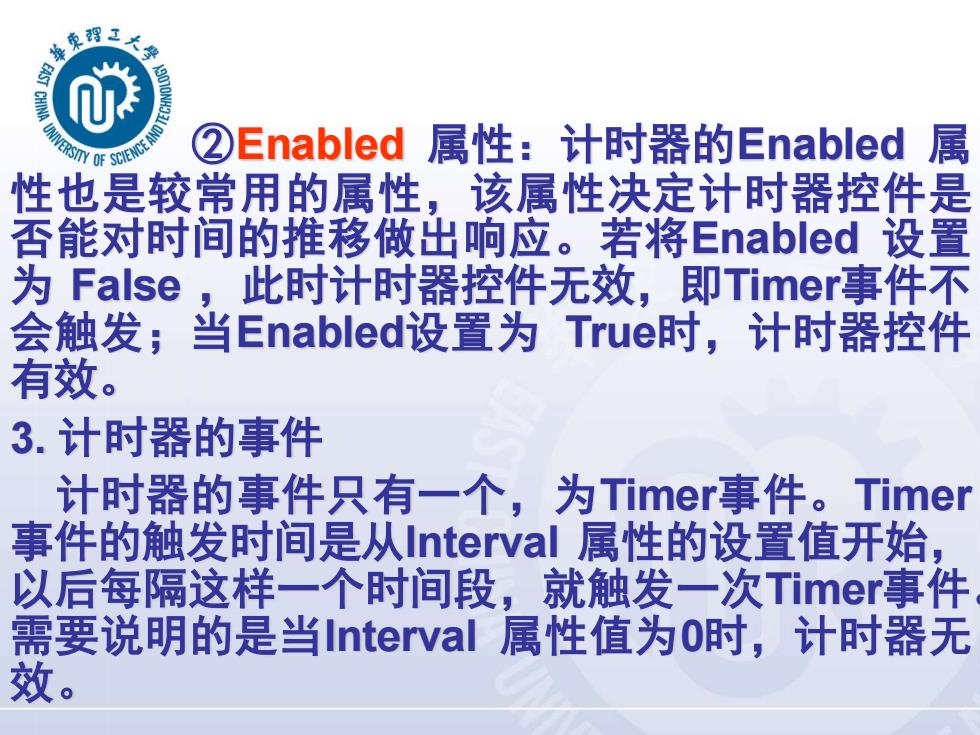 華東理工大學
EAST CHINA UNIVERSITY OF SCIENCE AND TECHNOLOGY

②Enabled 属性：计时器的Enabled 属性也是较常用的属性，该属性决定计时器控件是否能对时间的推移做出响应。若将Enabled 设置为 False ，此时计时器控件无效，即Timer事件不会触发；当Enabled设置为 True时，计时器控件有效。

3. 计时器的事件

计时器的事件只有一个，为Timer事件。Timer事件的触发时间是从Interval 属性的设置值开始，以后每隔这样一个时间段，就触发一次Timer事件。需要说明的是当Interval 属性值为0时，计时器无效。